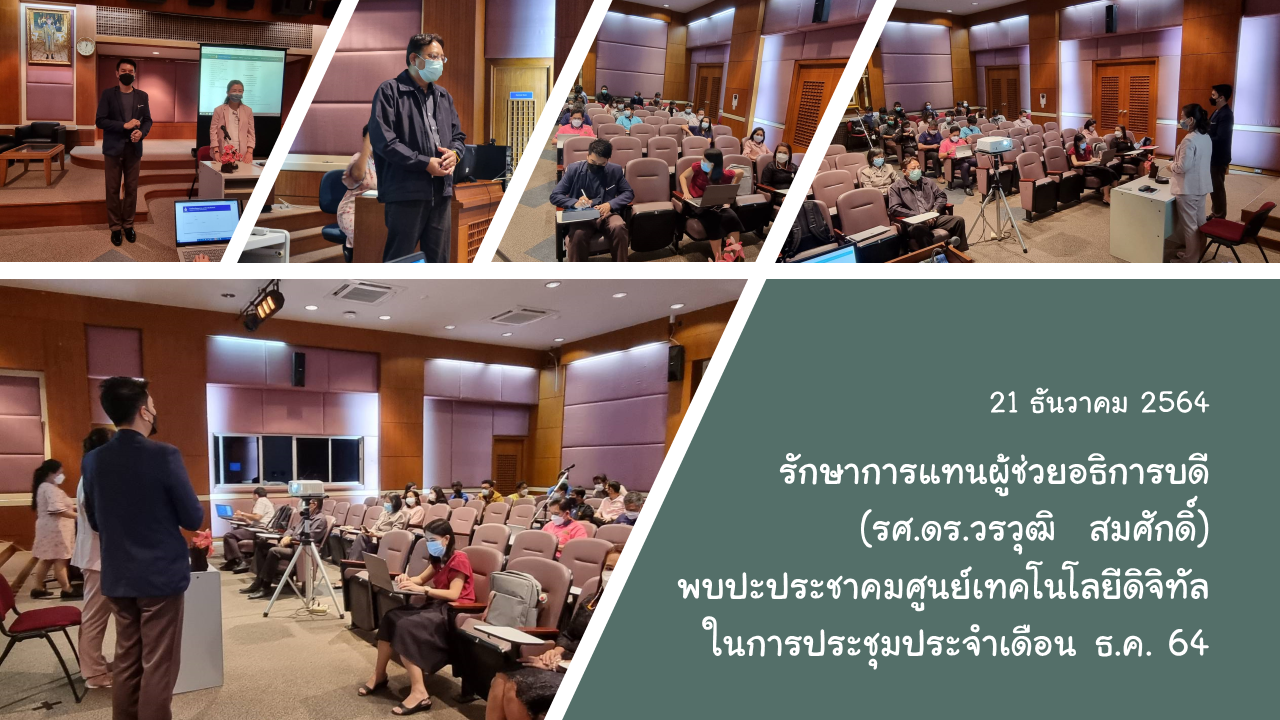 21 ธันวาคม 2564

รักษาการแทนผู้ช่วยอธิการบดี (รศ.ดร.วรวุฒิ สมศักดิ์) พบปะประชาคมศูนย์เทคโนโลยีดิจิทัล ในการประชุมประจำเดือน ธ.ค. 64